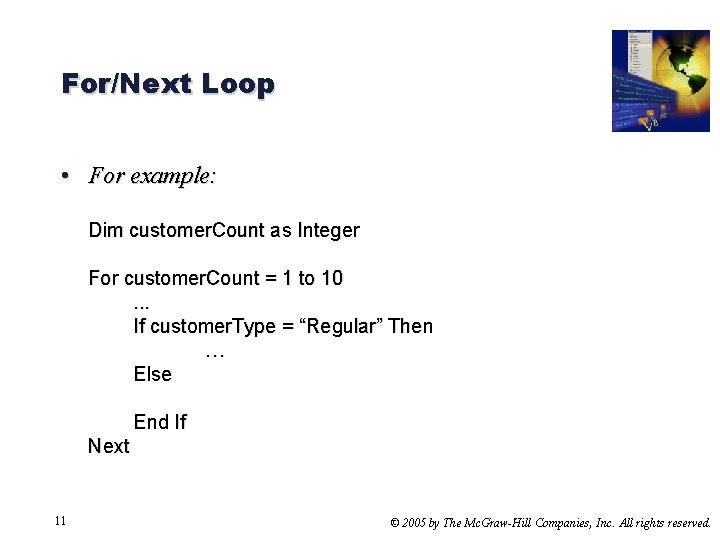 For/Next Loop

• For example:

Dim customerCount as Integer

For customerCount = 1 to 10
...
If customerType = “Regular” Then
…
Else

End If
Next

11

© 2005 by The McGraw-Hill Companies, Inc. All rights reserved.